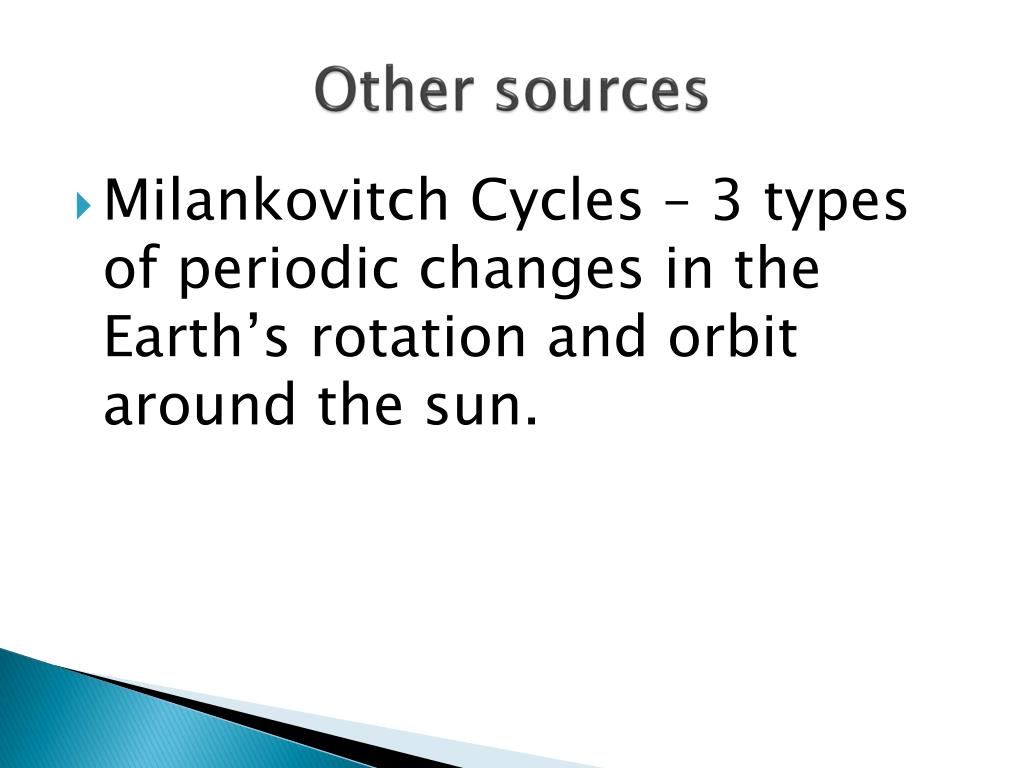 Other sources

Milankovitch Cycles – 3 types of periodic changes in the Earth’s rotation and orbit around the sun.